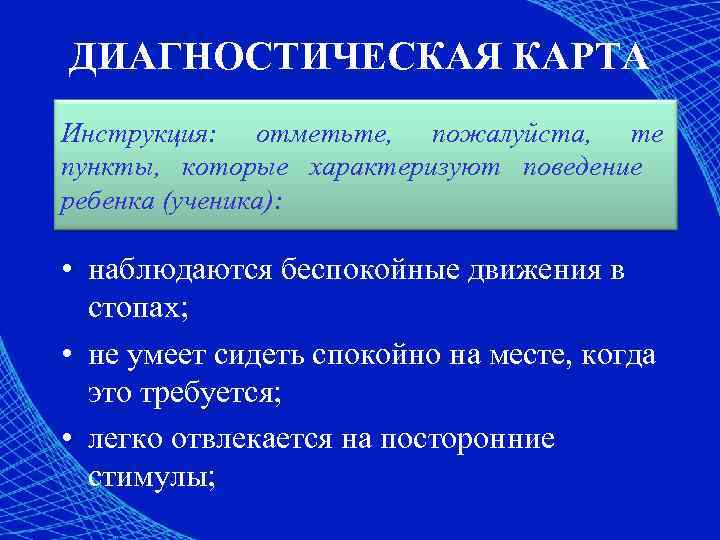 ДИАГНОСТИЧЕСКАЯ КАРТА

Инструкция: отметьте, пожалуйста, те пункты, которые характеризуют поведение ребенка (ученика):

• наблюдаются беспокойные движения в стопах;
• не умеет сидеть спокойно на месте, когда это требуется;
• легко отвлекается на посторонние стимулы;